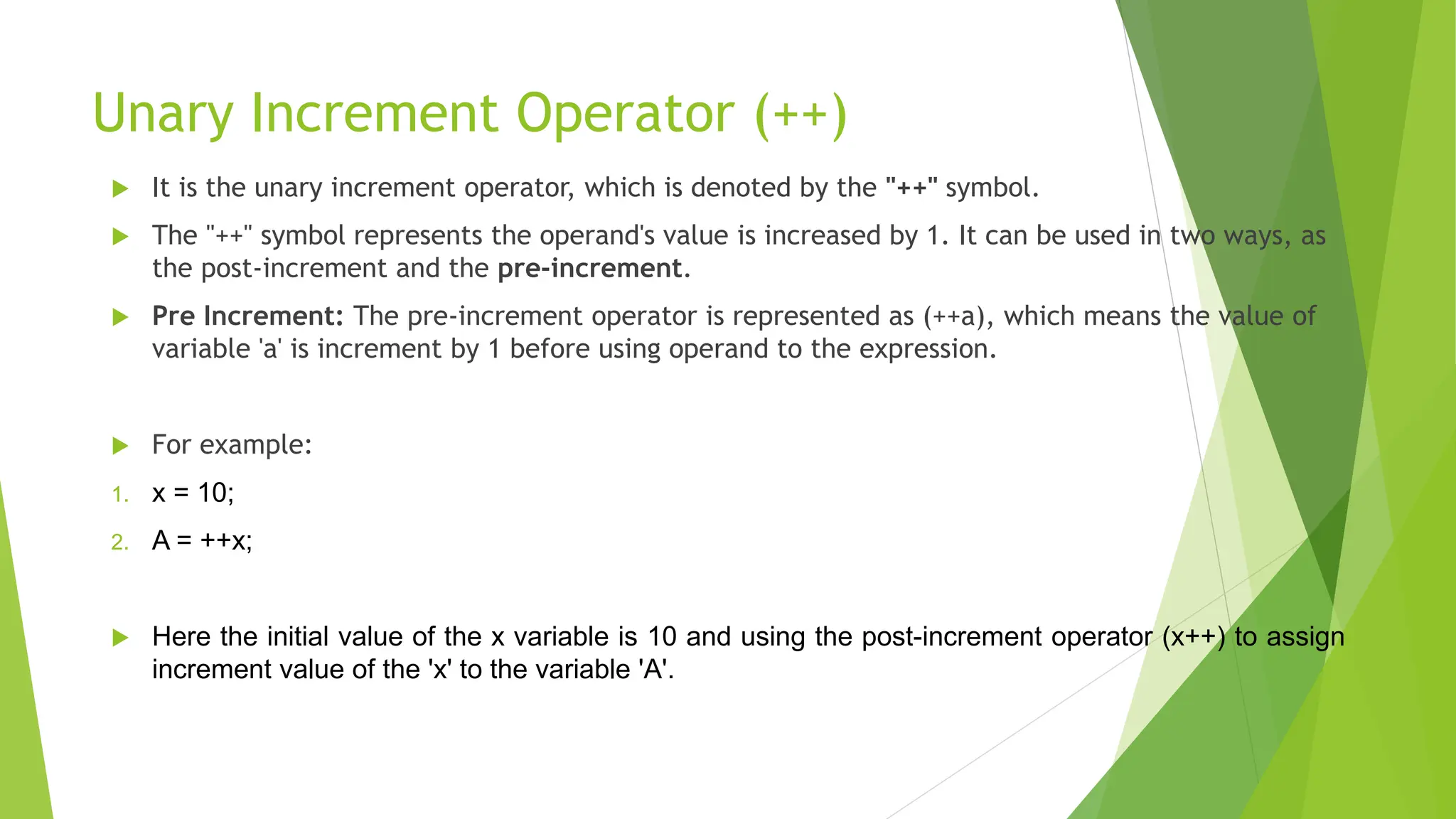 Unary Increment Operator (++)

It is the unary increment operator, which is denoted by the "++" symbol.

The "++" symbol represents the operand's value is increased by 1. It can be used in two ways, as the post-increment and the pre-increment.

Pre Increment: The pre-increment operator is represented as (++a), which means the value of variable 'a' is increment by 1 before using operand to the expression.

For example:

1. x = 10;

2. A = ++x;

Here the initial value of the x variable is 10 and using the post-increment operator (x++) to assign increment value of the 'x' to the variable 'A'.